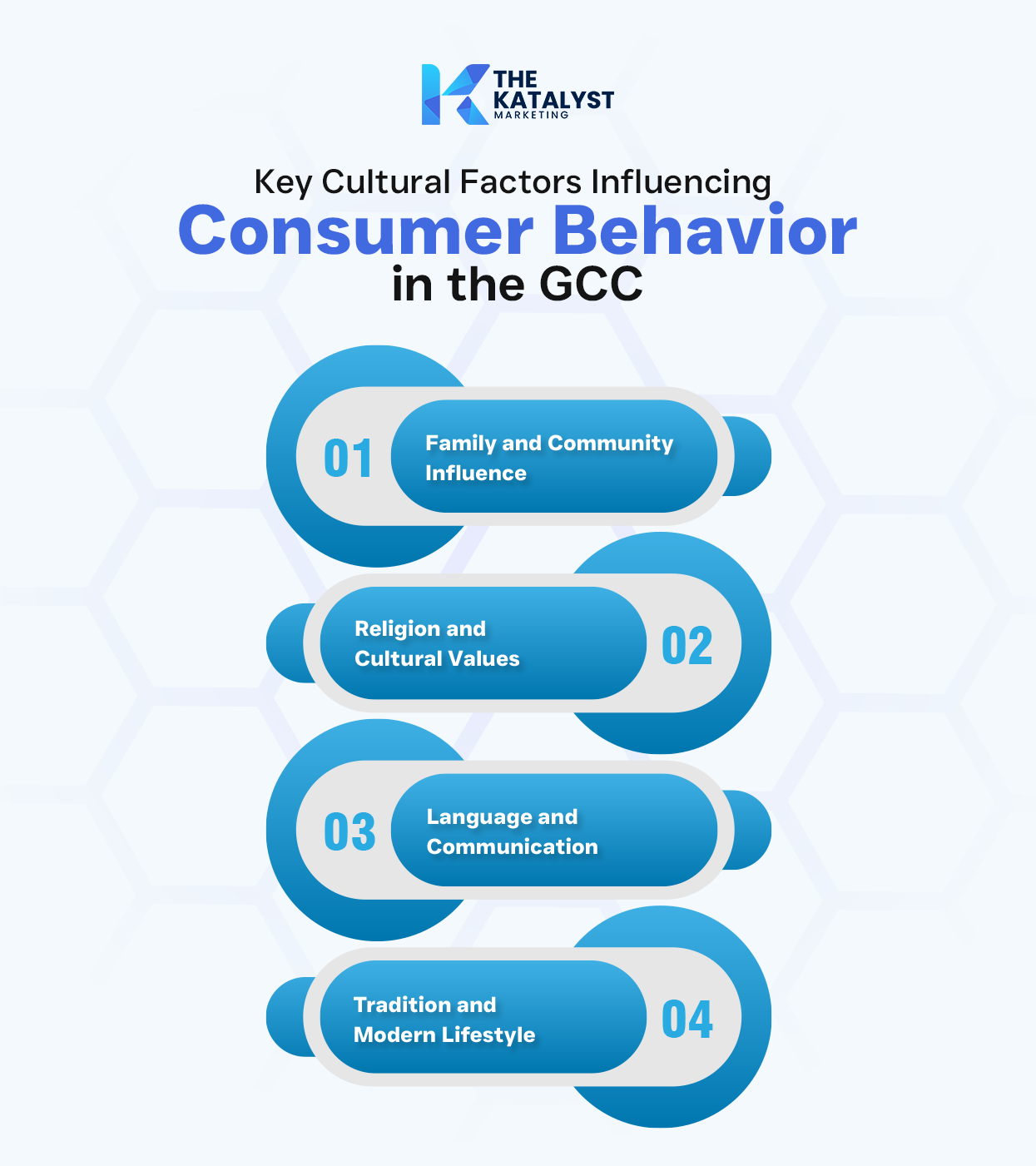 THE KATALYST MARKETING

Key Cultural Factors Influencing
Consumer Behavior
in the GCC

01 Family and Community Influence

Religion and Cultural Values 02

03 Language and Communication

Tradition and Modern Lifestyle 04